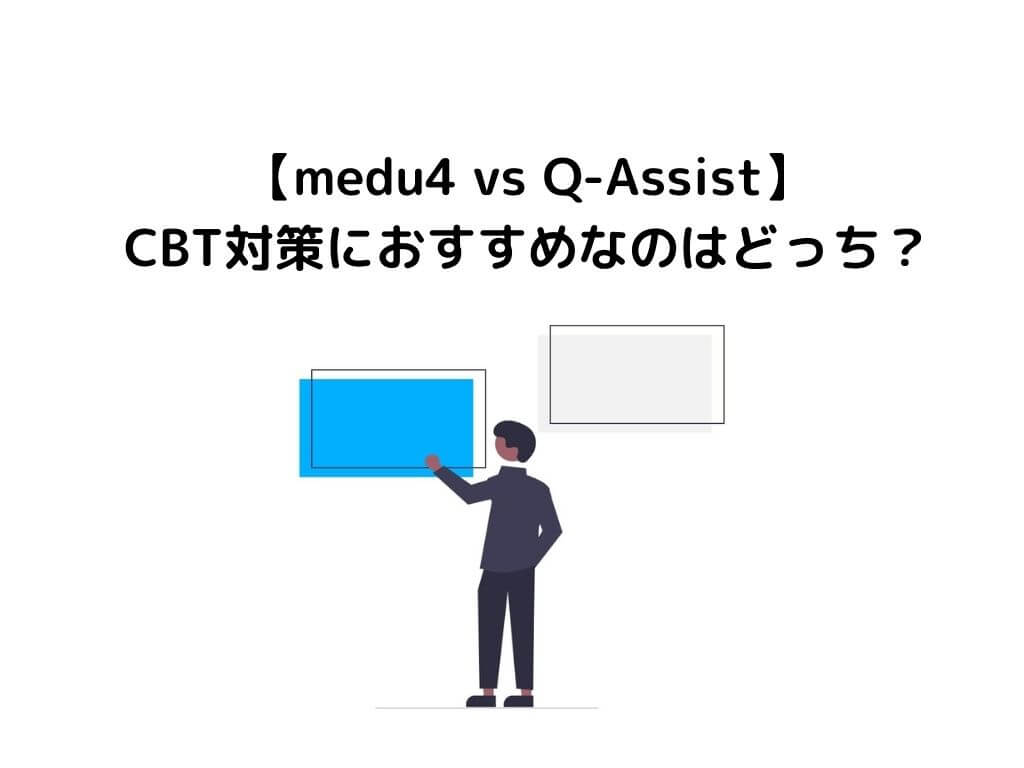 【medu4 vs Q-Assist】
CBT対策におすすめなのはどっち？